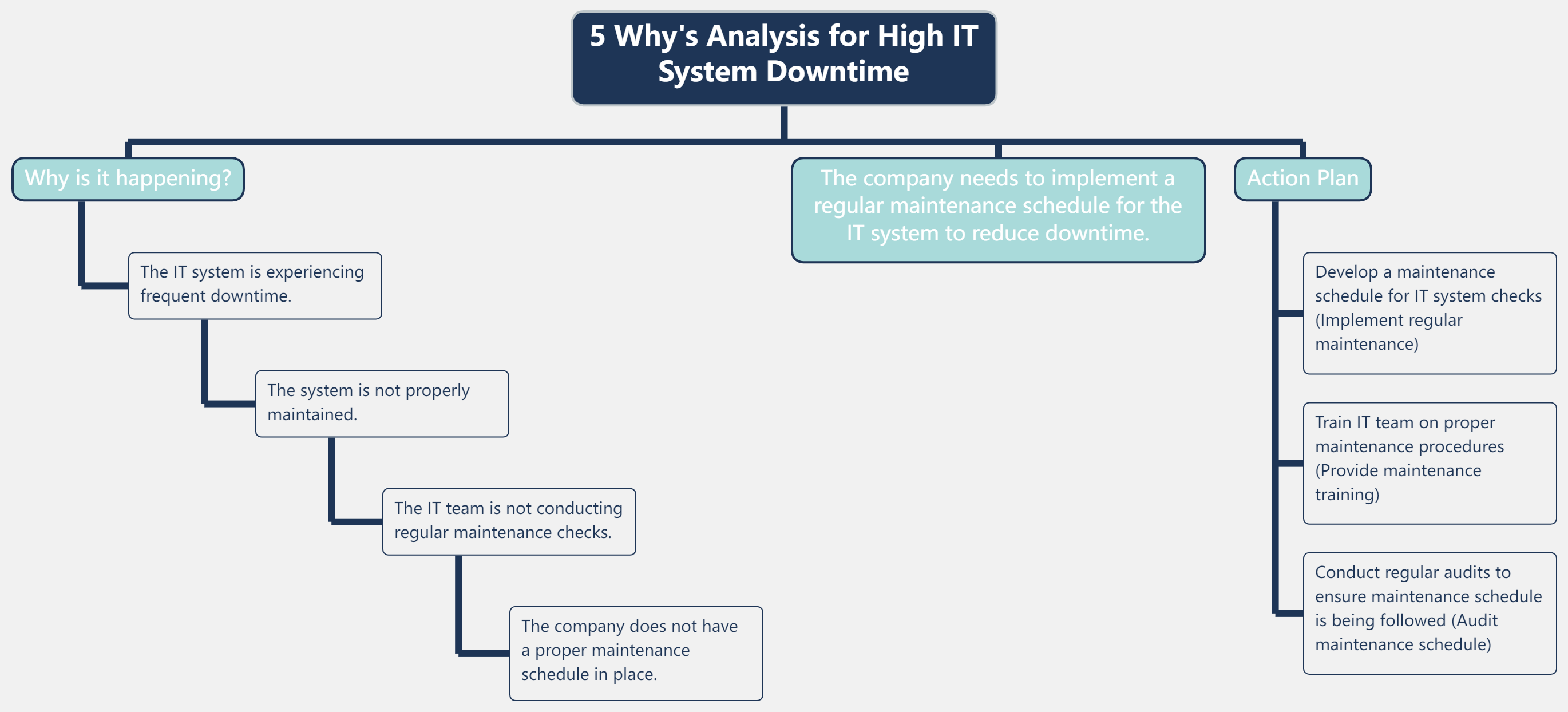 5 Why's Analysis for High IT System Downtime

Why is it happening?

The IT system is experiencing frequent downtime.

The system is not properly maintained.

The IT team is not conducting regular maintenance checks.

The company does not have a proper maintenance schedule in place.

The company needs to implement a regular maintenance schedule for the IT system to reduce downtime.

Action Plan

Develop a maintenance schedule for IT system checks (Implement regular maintenance)

Train IT team on proper maintenance procedures (Provide maintenance training)

Conduct regular audits to ensure maintenance schedule is being followed (Audit maintenance schedule)